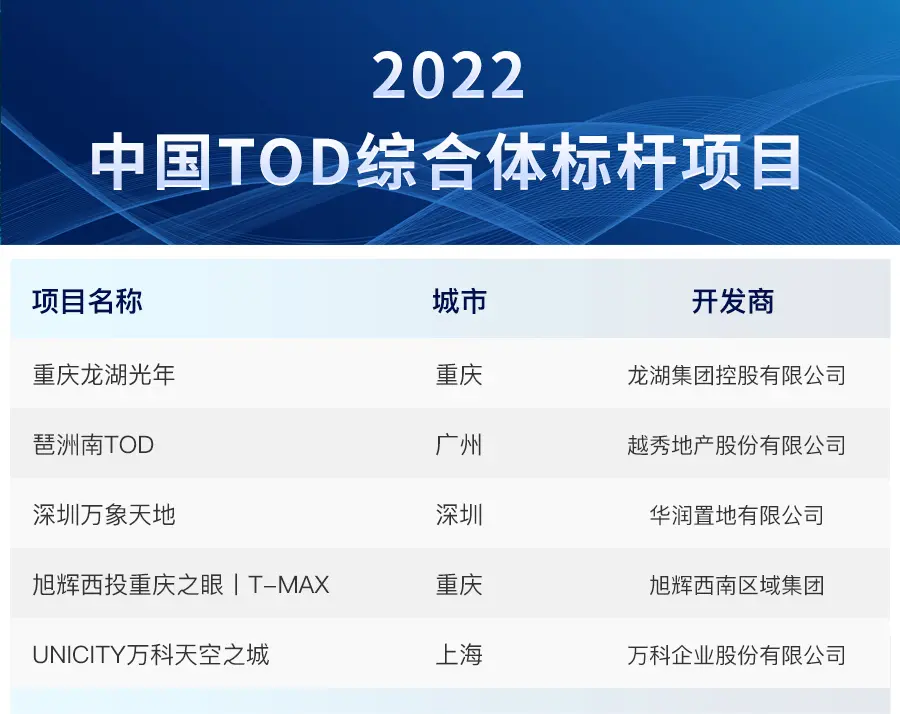 2022
中国TOD综合体标杆项目

| 项目名称 | 城市 | 开发商 |
|---|---|---|
| 重庆龙湖光年 | 重庆 | 龙湖集团控股有限公司 |
| 琶洲南TOD | 广州 | 越秀地产股份有限公司 |
| 深圳万象天地 | 深圳 | 华润置地有限公司 |
| 旭辉西投重庆之眼丨T-MAX | 重庆 | 旭辉西南区域集团 |
| UNICITY万科天空之城 | 上海 | 万科企业股份有限公司 |